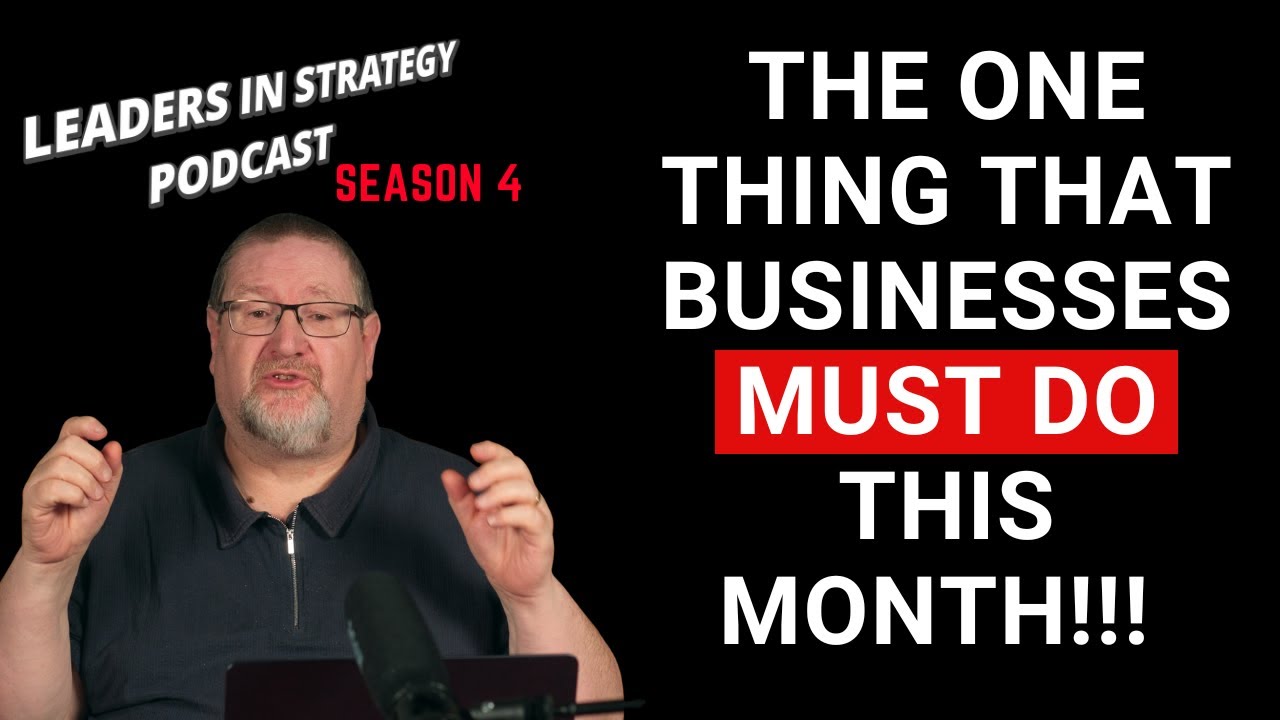 LEADERS IN STRATEGY PODCAST
SEASON 4

THE ONE THING THAT BUSINESSES MUST DO THIS MONTH!!!